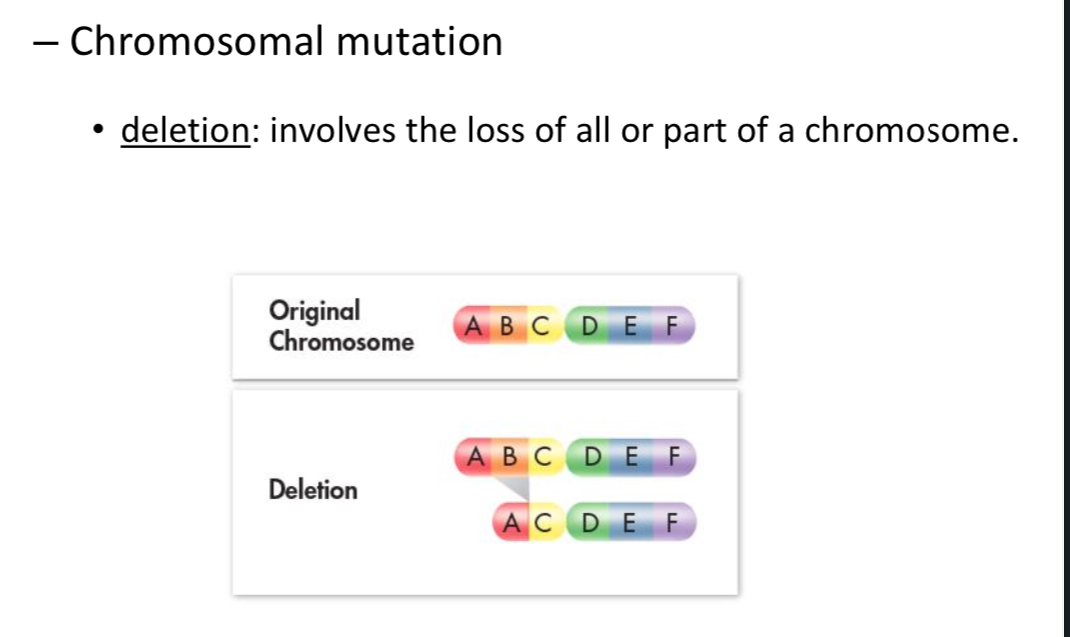 – Chromosomal mutation

• deletion: involves the loss of all or part of a chromosome.

Original Chromosome
A B C D E F

Deletion
A B C D E F
A C D E F